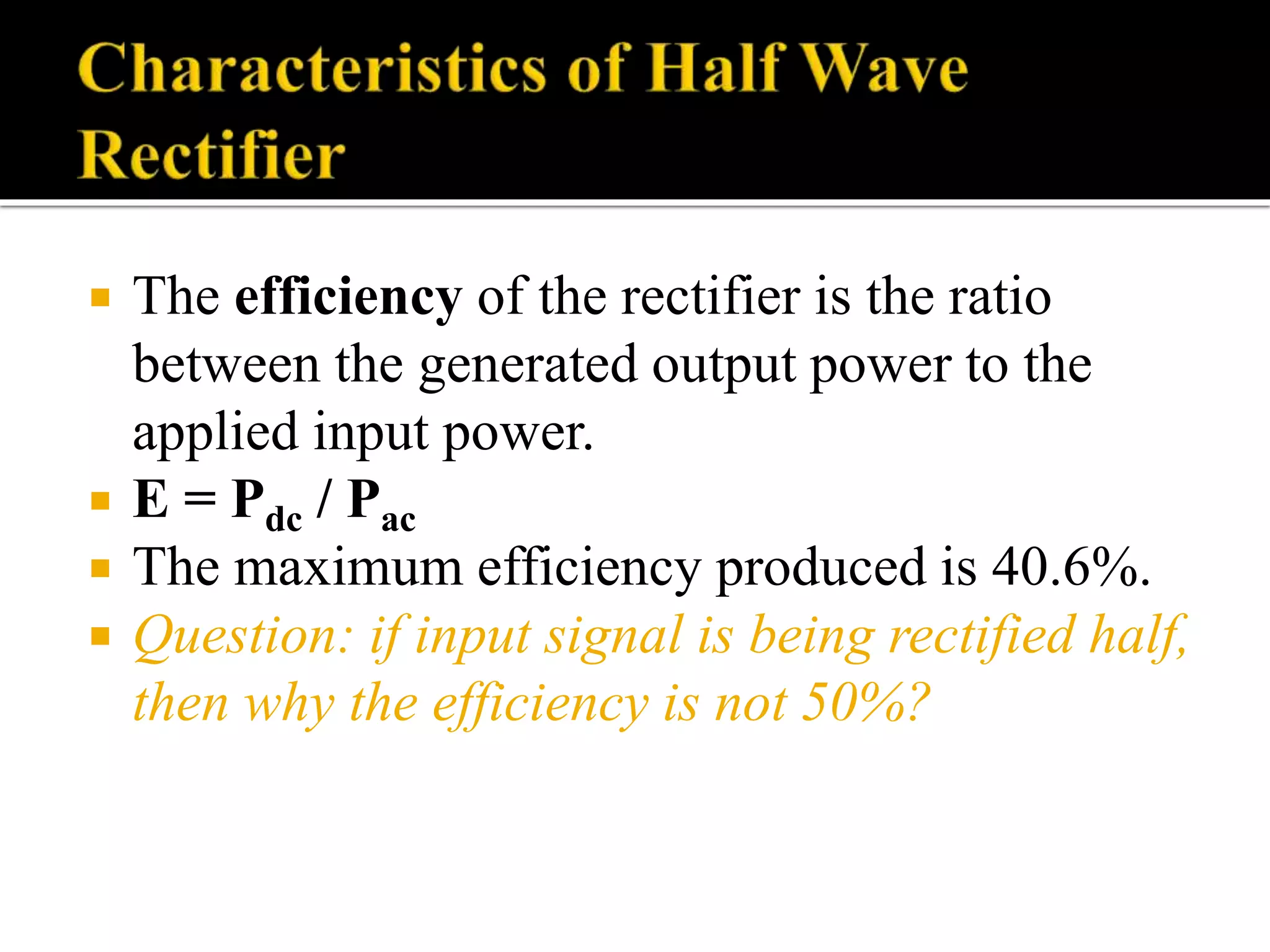 Characteristics of Half Wave Rectifier

• The efficiency of the rectifier is the ratio between the generated output power to the applied input power.
• $E = P_{dc} / P_{ac}$
• The maximum efficiency produced is 40.6%.
• Question: if input signal is being rectified half, then why the efficiency is not 50%?